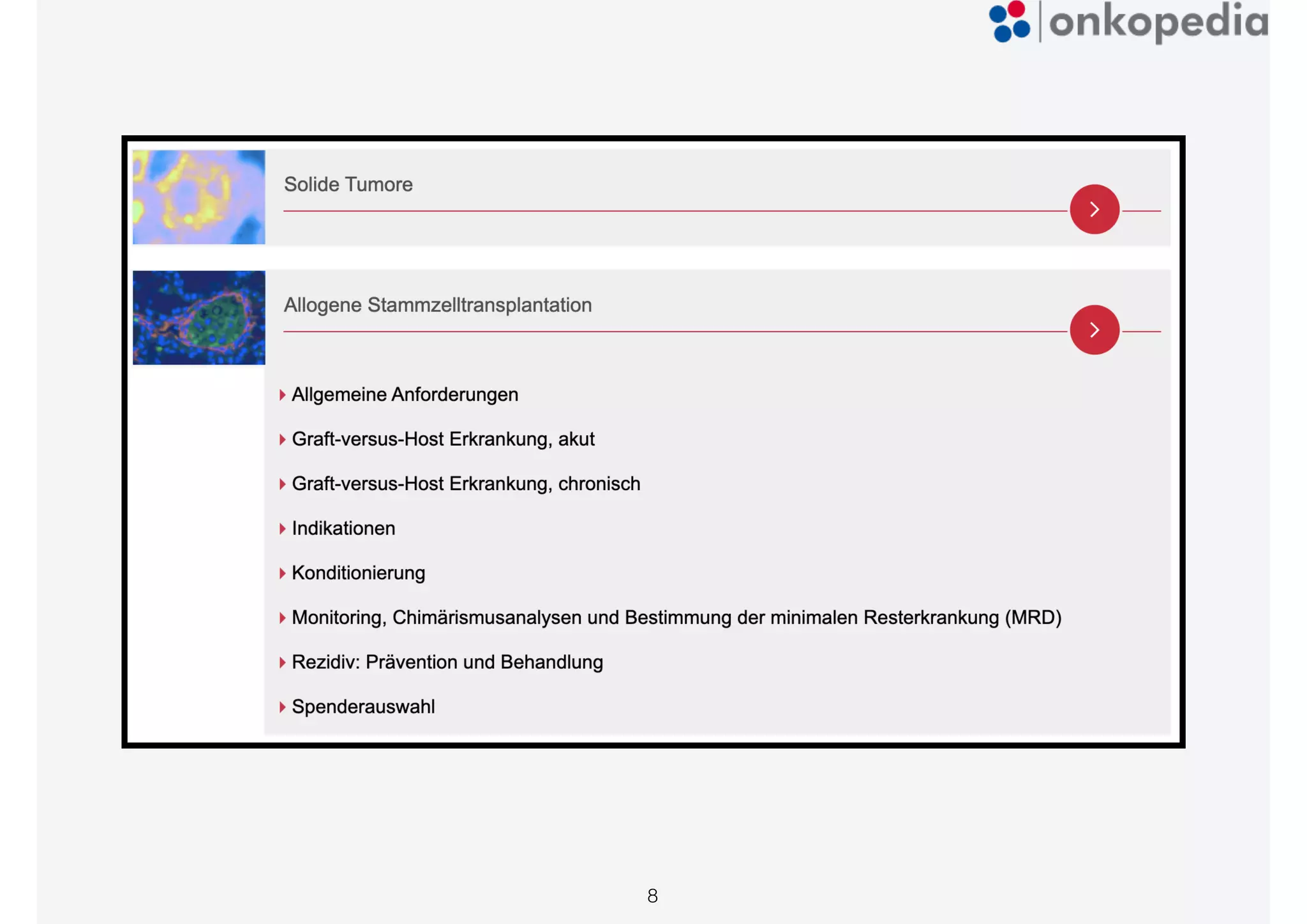 onkopedia

Solide Tumore

Allogene Stammzelltransplantation

Allgemeine Anforderungen

Graft-versus-Host Erkrankung, akut

Graft-versus-Host Erkrankung, chronisch

Indikationen

Konditionierung

Monitoring, Chimärismusanalysen und Bestimmung der minimalen Resterkrankung (MRD)

Rezidiv: Prävention und Behandlung

Spenderauswahl

8